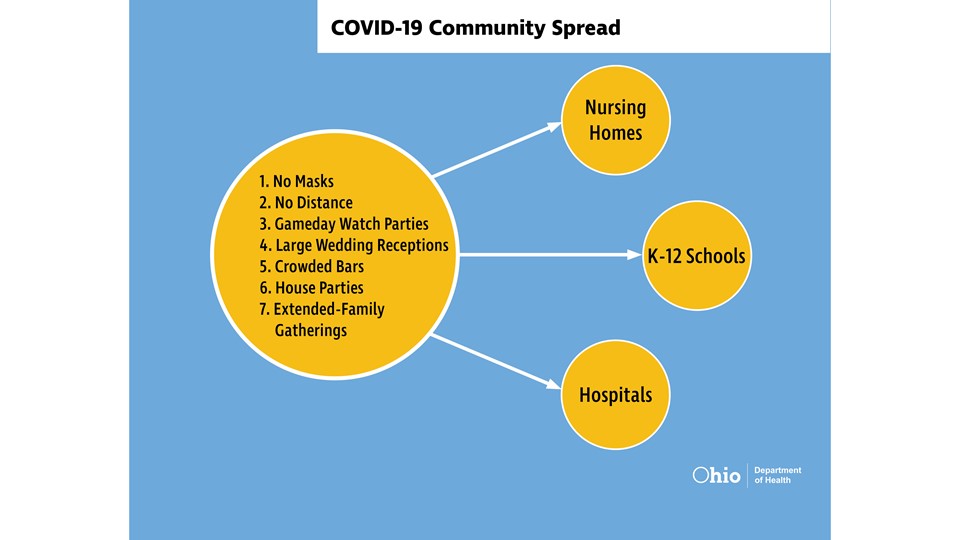 COVID-19 Community Spread

1. No Masks
2. No Distance
3. Gameday Watch Parties
4. Large Wedding Receptions
5. Crowded Bars
6. House Parties
7. Extended-Family Gatherings

Nursing Homes

K-12 Schools

Hospitals

Ohio Department of Health